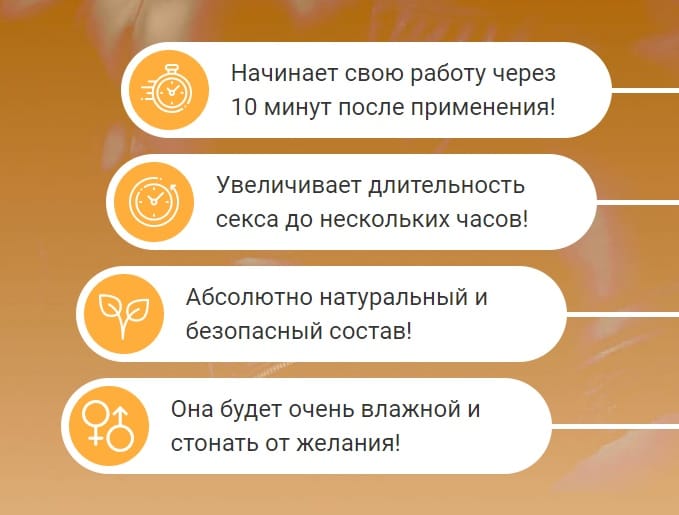 Начинает свою работу через 10 минут после применения!

Увеличивает длительность секса до нескольких часов!

Абсолютно натуральный и безопасный состав!

Она будет очень влажной и стонать от желания!